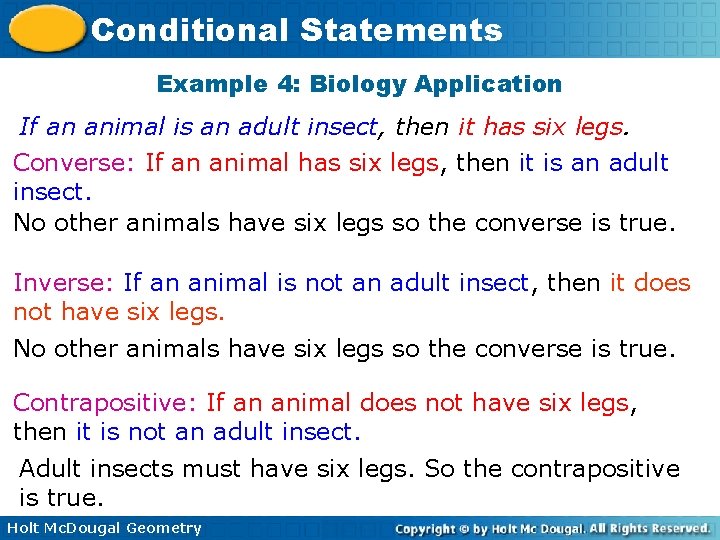 Conditional Statements

Example 4: Biology Application

If an animal is an adult insect, then it has six legs.

Converse: If an animal has six legs, then it is an adult insect.

No other animals have six legs so the converse is true.

Inverse: If an animal is not an adult insect, then it does not have six legs.

No other animals have six legs so the converse is true.

Contrapositive: If an animal does not have six legs, then it is not an adult insect.

Adult insects must have six legs. So the contrapositive is true.

Holt McDougal Geometry

Copyright © by Holt Mc Dougal. All Rights Reserved.